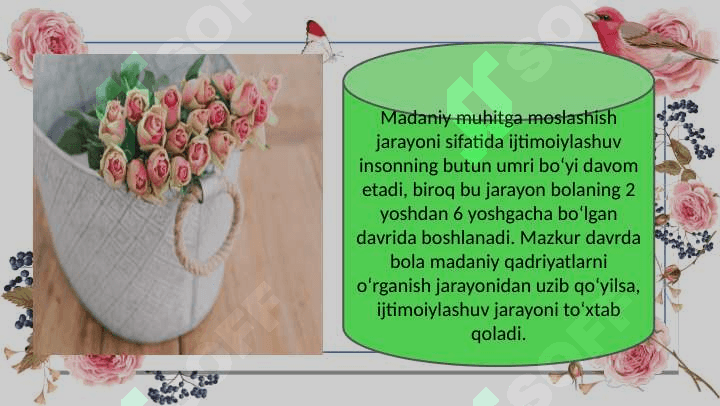 Madaniy muhitga moslashish jarayoni sifatida ijtimoiylashuv insonning butun umri boʻyi davom etadi, biroq bu jarayon bolaning 2 yoshdan 6 yoshgacha boʻlgan davrida boshlanadi. Mazkur davrda bola madaniy qadriyatlarni oʻrganish jarayonidan uzib qoʻyilsa, ijtimoiylashuv jarayoni toʻxtab qoladi.